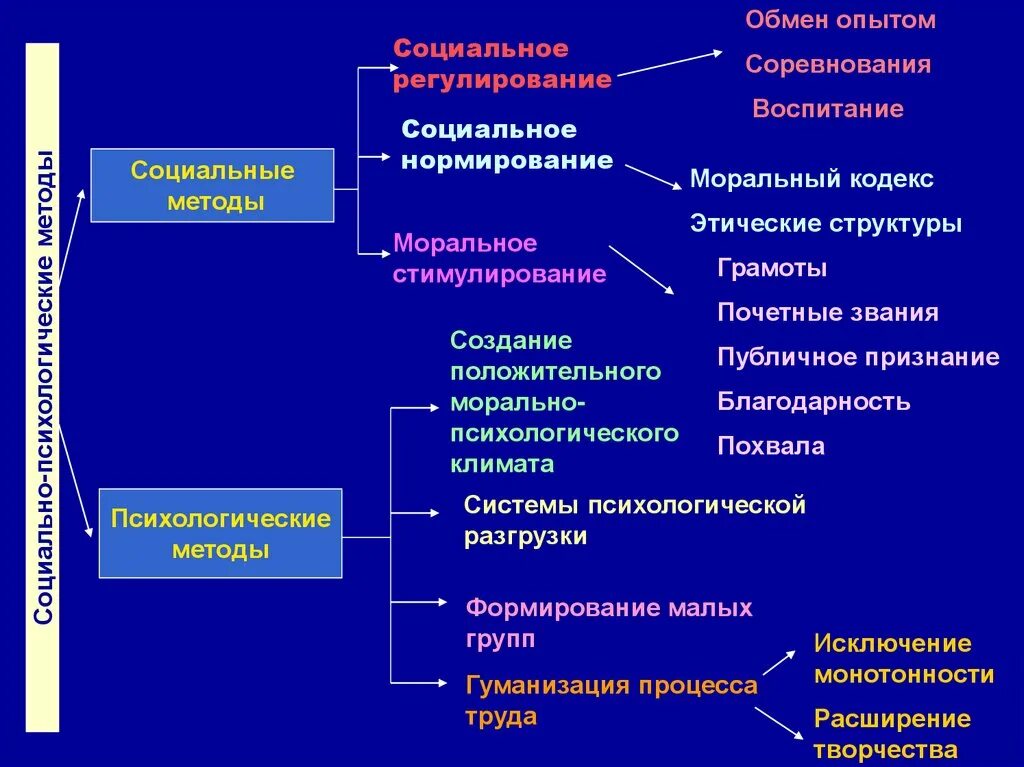 Социально-психологические методы

Социальные методы

Социальное регулирование

Обмен опытом

Соревнования

Воспитание

Социальное нормирование

Моральный кодекс

Этические структуры

Моральное стимулирование

Грамоты

Почетные звания

Публичное признание

Благодарность

Похвала

Психологические методы

Создание положительного морально-психологического климата

Системы психологической разгрузки

Формирование малых групп

Гуманизация процесса труда

Исключение монотонности

Расширение творчества